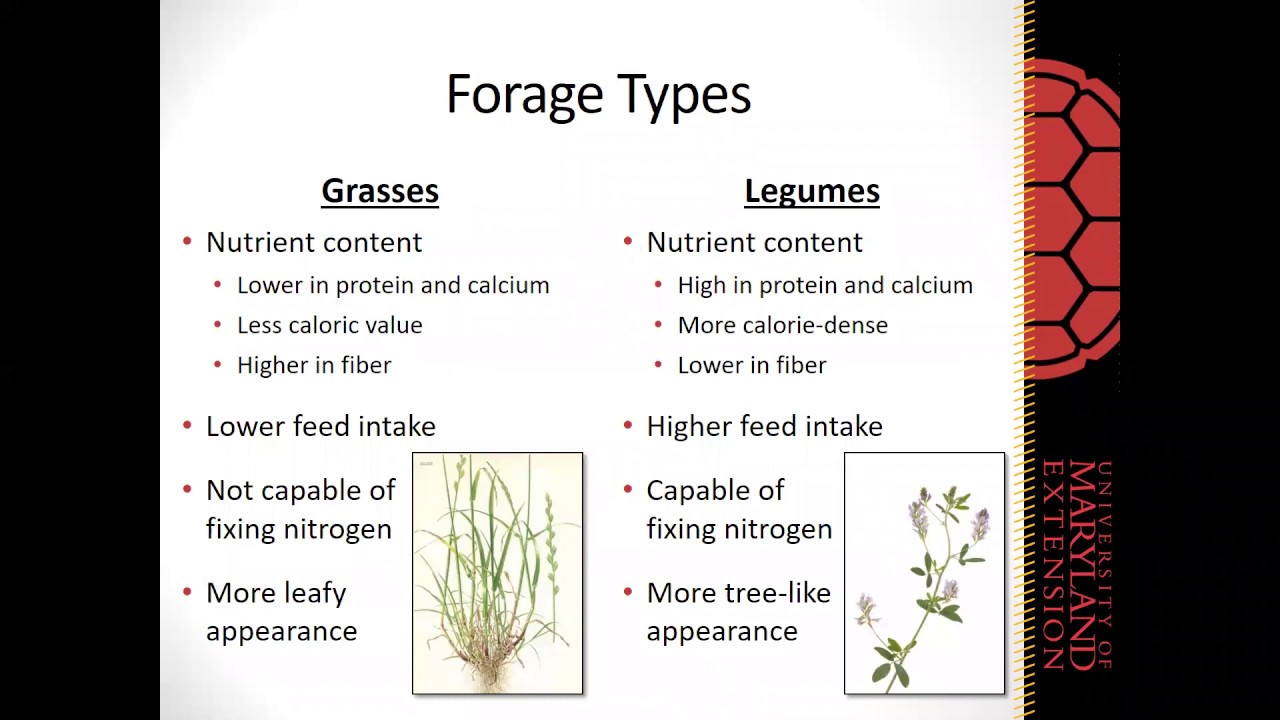 Forage Types

Grasses
• Nutrient content
• Lower in protein and calcium
• Less caloric value
• Higher in fiber
• Lower feed intake
• Not capable of fixing nitrogen
• More leafy appearance

Legumes
• Nutrient content
• High in protein and calcium
• More calorie-dense
• Lower in fiber
• Higher feed intake
• Capable of fixing nitrogen
• More tree-like appearance

UNIVERSITY OF MARYLAND EXTENSION